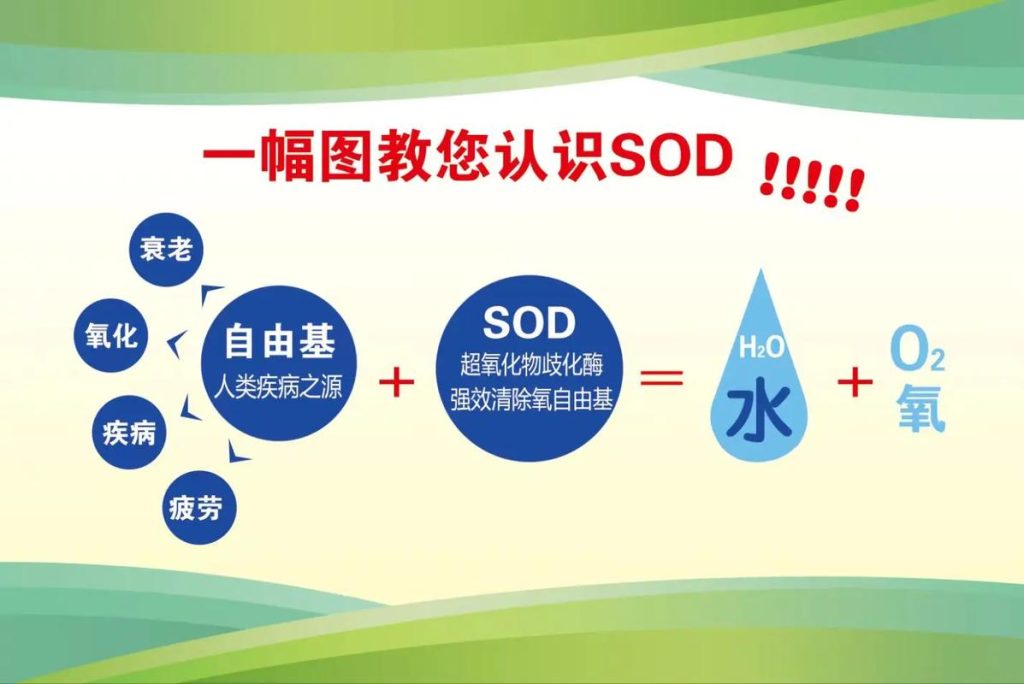 一幅图教您认识SOD !!!!!

衰老

氧化

疾病

疲劳

自由基
人类疾病之源

+

SOD
超氧化物歧化酶
强效清除氧自由基

=

$H_2O$
水

+

$O_2$
氧